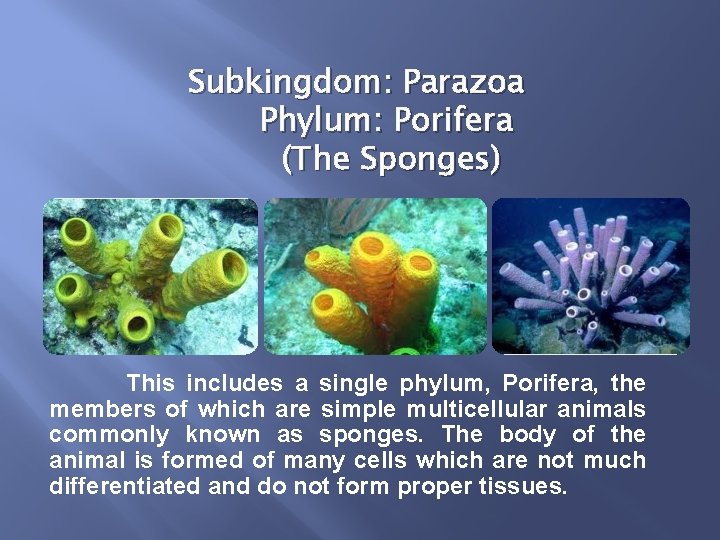 Subkingdom: Parazoa
Phylum: Porifera
(The Sponges)

This includes a single phylum, Porifera, the members of which are simple multicellular animals commonly known as sponges. The body of the animal is formed of many cells which are not much differentiated and do not form proper tissues.